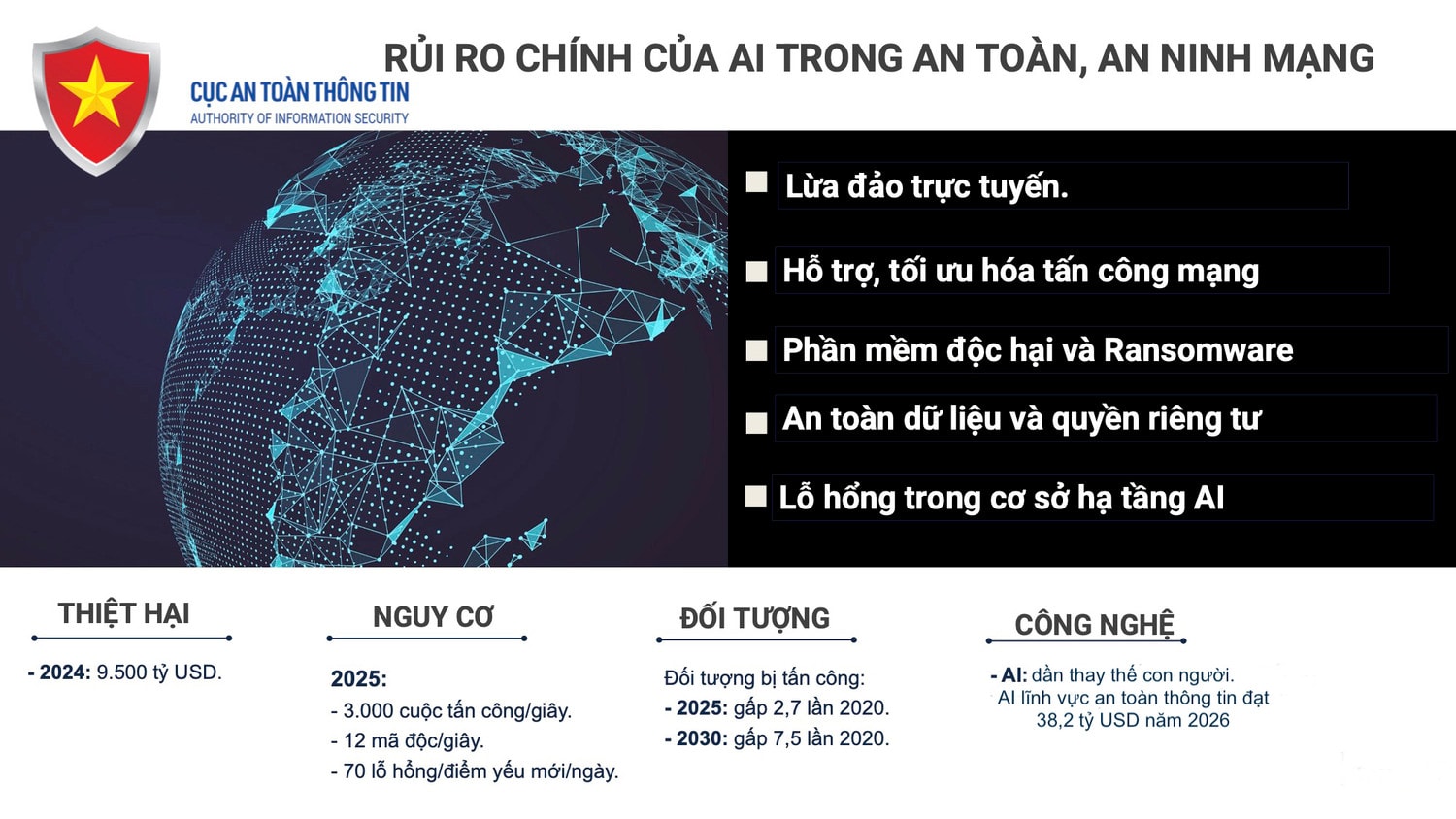 CỤC AN TOÀN THÔNG TIN
AUTHORITY OF INFORMATION SECURITY

RỦI RO CHÍNH CỦA AI TRONG AN TOÀN, AN NINH MẠNG

Lừa đảo trực tuyến.

Hỗ trợ, tối ưu hóa tấn công mạng

Phần mềm độc hại và Ransomware

An toàn dữ liệu và quyền riêng tư

Lỗ hổng trong cơ sở hạ tầng AI

THIỆT HẠI

- 2024: 9.500 tỷ USD.

NGUY CƠ

2025:
- 3.000 cuộc tấn công/giây.
- 12 mã độc/giây.
- 70 lỗ hổng/điểm yếu mới/ngày.

ĐỐI TƯỢNG

Đối tượng bị tấn công:
- 2025: gấp 2,7 lần 2020.
- 2030: gấp 7,5 lần 2020.

CÔNG NGHỆ

- AI: dần thay thế con người.
AI lĩnh vực an toàn thông tin đạt 38,2 tỷ USD năm 2026